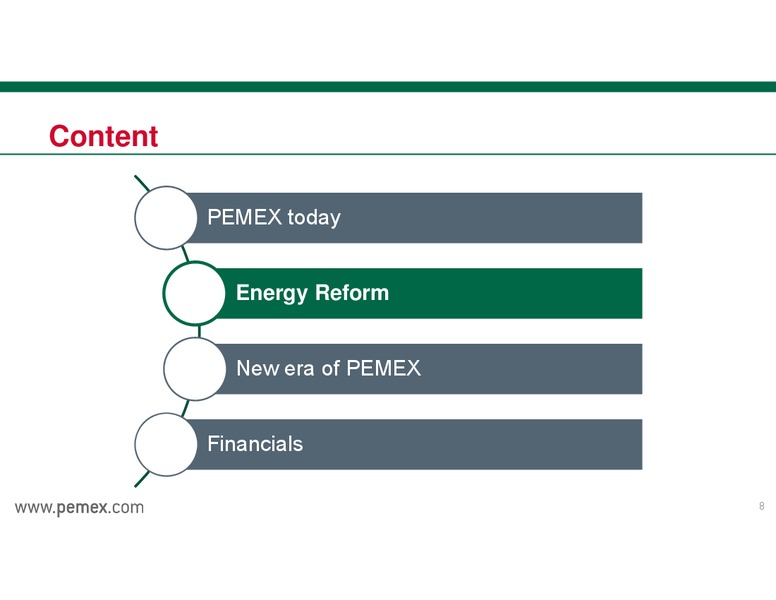 Content

PEMEX today

Energy Reform

New era of PEMEX

Financials

www.pemex.com

8